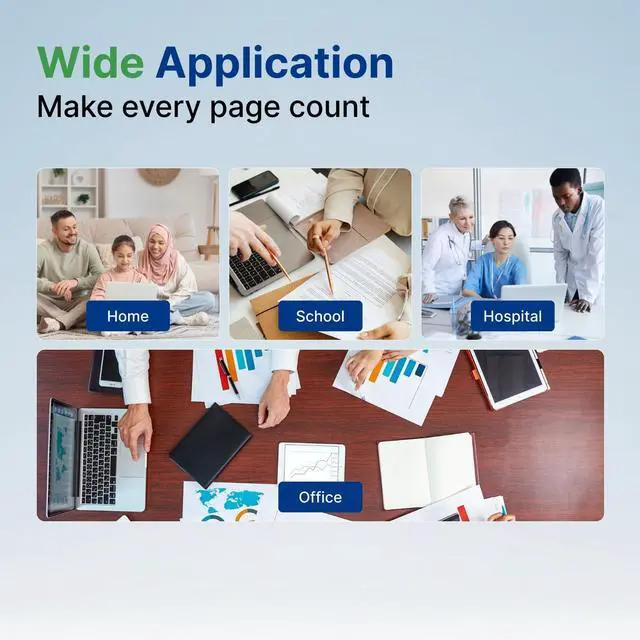 Wide Application
Make every page count

Home

School

Hospital

Office